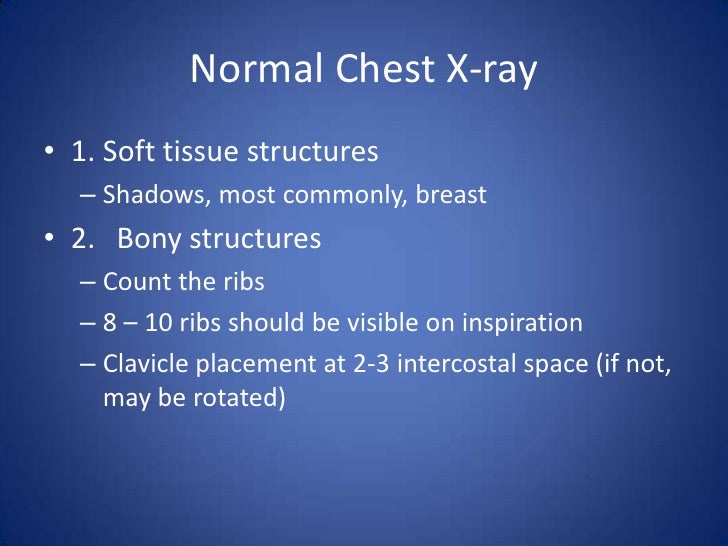 Normal Chest X-ray

• 1. Soft tissue structures
– Shadows, most commonly, breast
• 2. Bony structures
– Count the ribs
– 8 – 10 ribs should be visible on inspiration
– Clavicle placement at 2-3 intercostal space (if not, may be rotated)